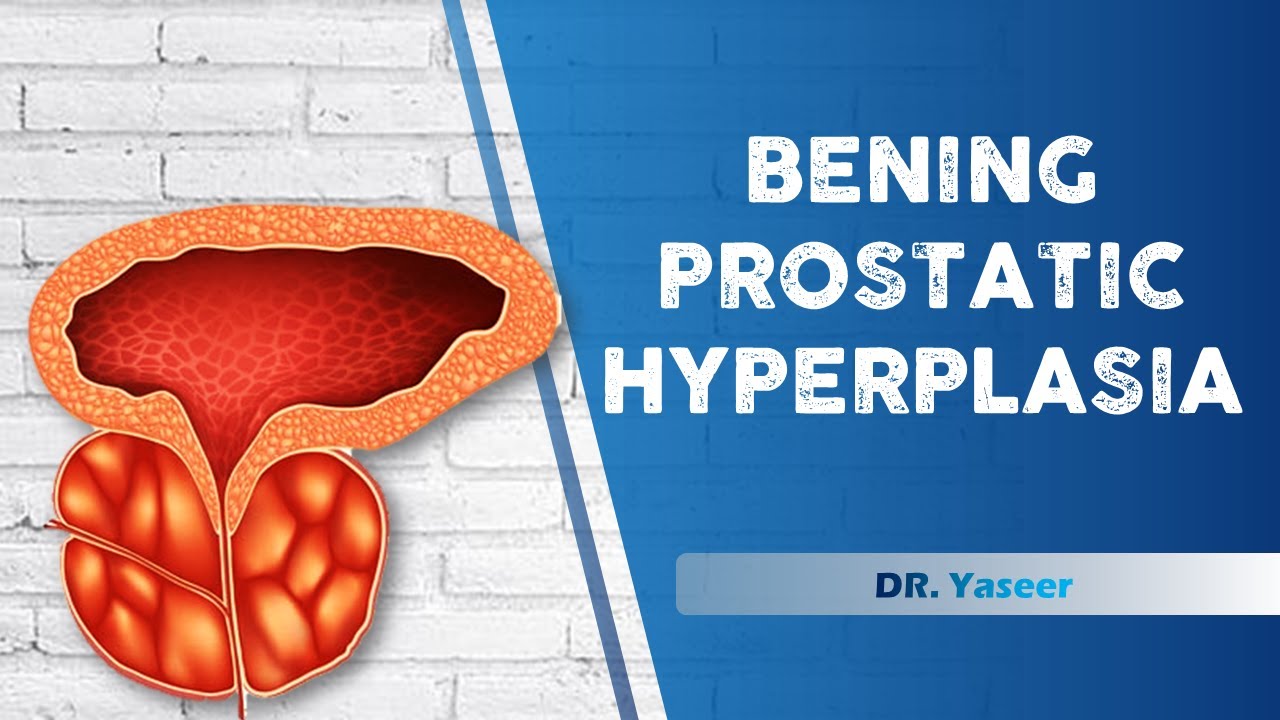 BENING PROSTATIC HYPERPLASIA

DR. Yaseer